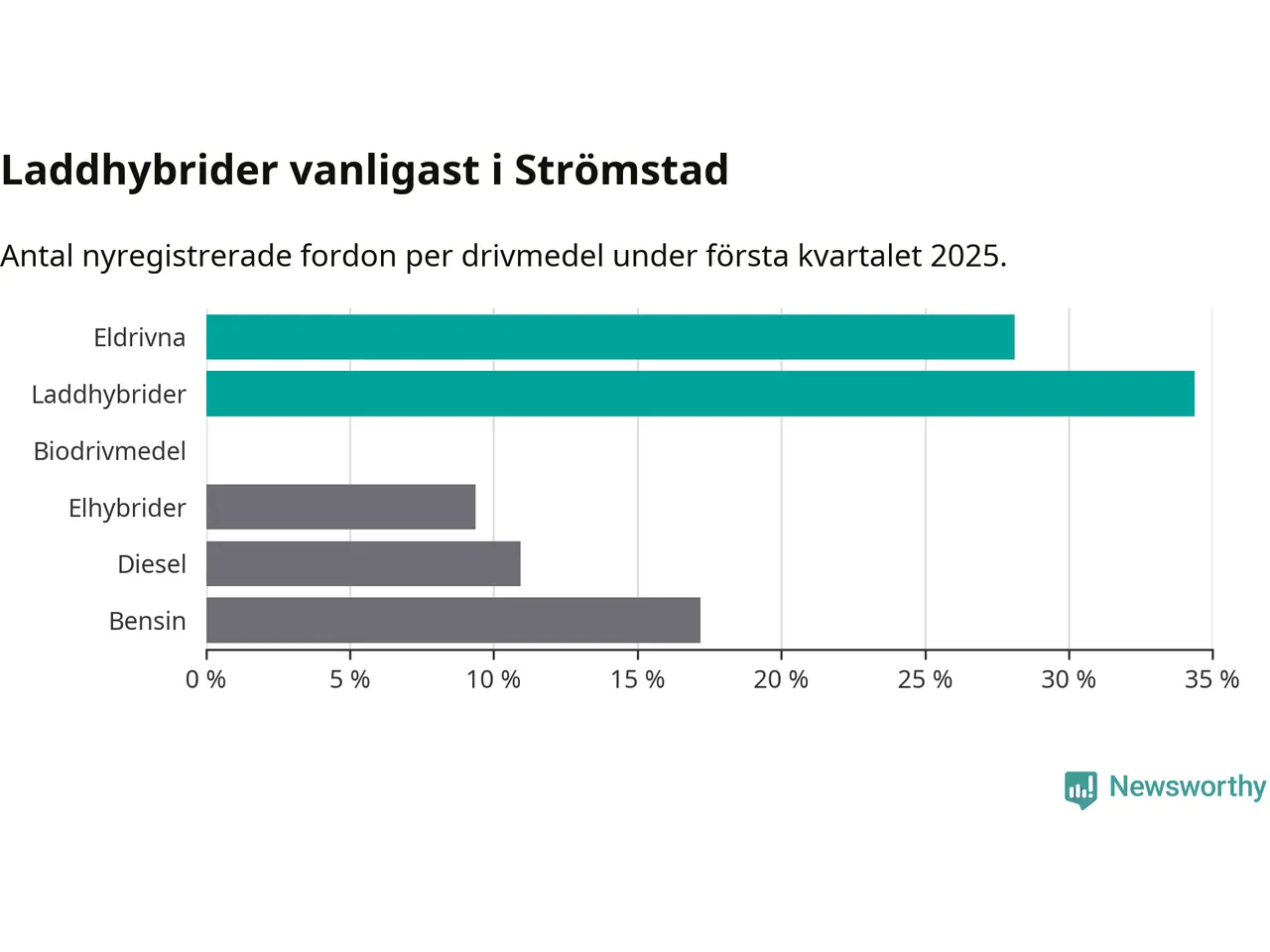 Laddhybrider vanligast i Strömstad

Antal nyregistrerade fordon per drivmedel under första kvartalet 2025.

Eldrivna
Laddhybrider
Biodrivmedel
Elhybrider
Diesel
Bensin

0 %
5 %
10 %
15 %
20 %
25 %
30 %
35 %

Newsworthy